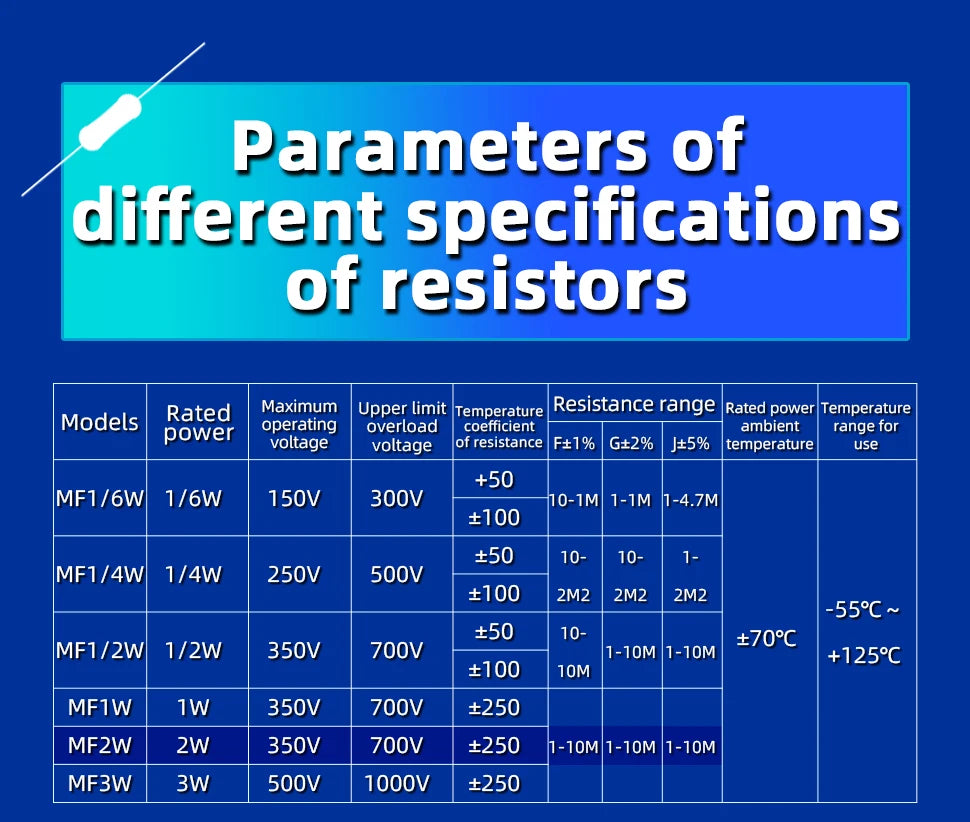 Parameters of different specifications of resistors

| Models | Rated power | Maximum operating voltage | Upper limit overload voltage | Temperature coefficient of resistance | Resistance range F±1% | Resistance range G±2% | Resistance range J±5% | Rated power ambient temperature | Temperature range for use |
|---|---|---|---|---|---|---|---|---|---|
| MF1/6W | 1/6W | 150V | 300V | +50 | 10-1M | 1-1M | 1-4.7M | ±70℃ | -55℃ ~ +125℃ |
| | | | | ±100 | | | | | |
| MF1/4W | 1/4W | 250V | 500V | ±50 | 10-2M2 | 10-2M2 | 1-2M2 | | |
| | | | | ±100 | | | | | |
| MF1/2W | 1/2W | 350V | 700V | ±50 | 10-10M | 1-10M | 1-10M | | |
| | | | | ±100 | | | | | |
| MF1W | 1W | 350V | 700V | ±250 | 1-10M | 1-10M | 1-10M | | |
| MF2W | 2W | 350V | 700V | ±250 | | | | | |
| MF3W | 3W | 500V | 1000V | ±250 | | | | | |